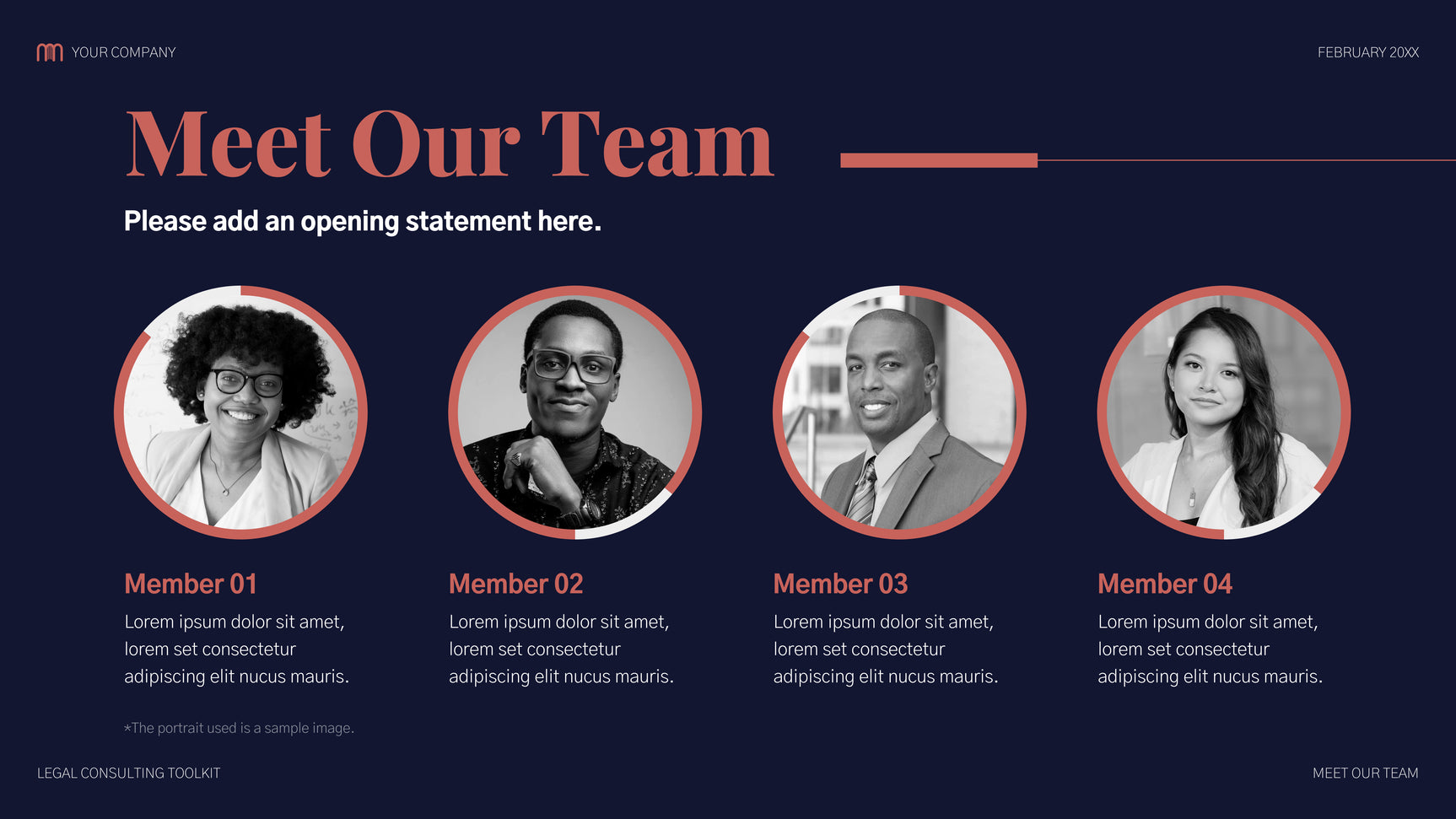 YOUR COMPANY

FEBRUARY 20XX

Meet Our Team

Please add an opening statement here.

Member 01

Lorem ipsum dolor sit amet, lorem set consectetur adipiscing elit nucus mauris.

Member 02

Lorem ipsum dolor sit amet, lorem set consectetur adipiscing elit nucus mauris.

Member 03

Lorem ipsum dolor sit amet, lorem set consectetur adipiscing elit nucus mauris.

Member 04

Lorem ipsum dolor sit amet, lorem set consectetur adipiscing elit nucus mauris.

*The portrait used is a sample image.

LEGAL CONSULTING TOOLKIT

MEET OUR TEAM